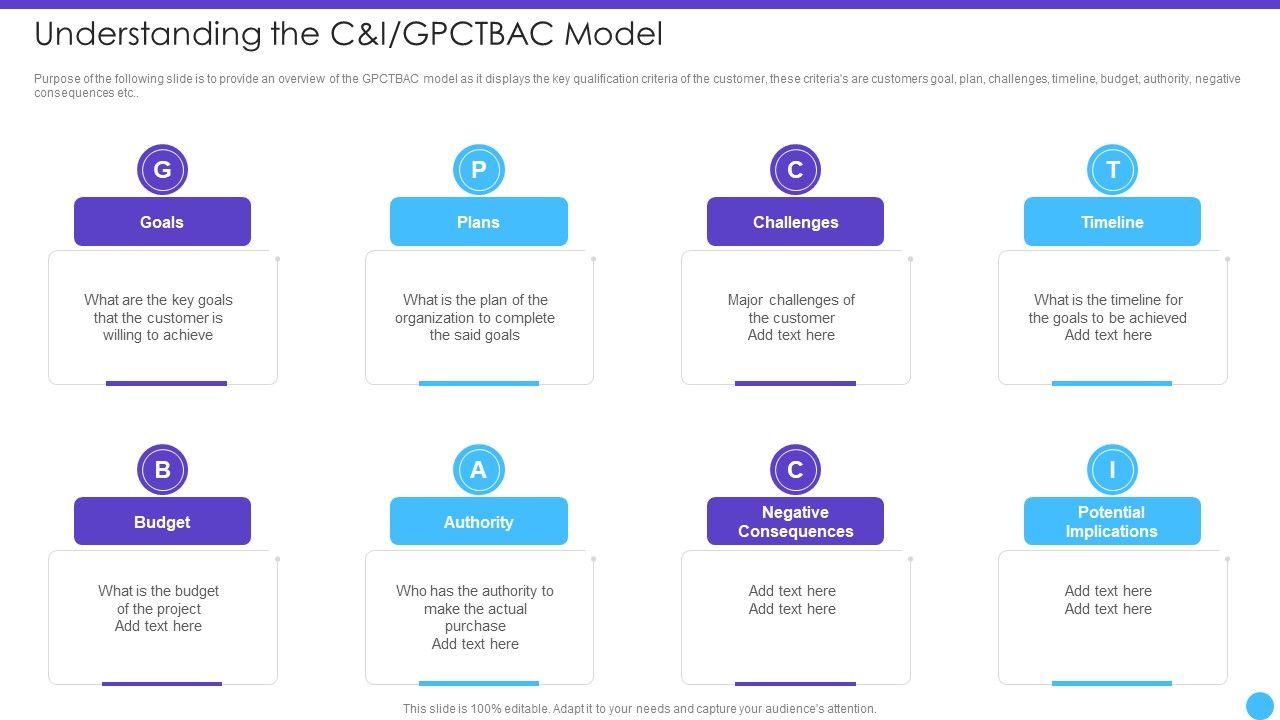 Understanding the C&I/GPCTBAC Model

Purpose of the following slide is to provide an overview of the GPCTBAC model as it displays the key qualification criteria of the customer, these criteria's are customers goal, plan, challenges, timeline, budget, authority, negative consequences etc..

G

Goals

What are the key goals that the customer is willing to achieve

P

Plans

What is the plan of the organization to complete the said goals

C

Challenges

Major challenges of the customer
Add text here

T

Timeline

What is the timeline for the goals to be achieved
Add text here

B

Budget

What is the budget of the project
Add text here

A

Authority

Who has the authority to make the actual purchase
Add text here

C

Negative Consequences

Add text here
Add text here

I

Potential Implications

Add text here
Add text here

This slide is 100% editable. Adapt it to your needs and capture your audience's attention.